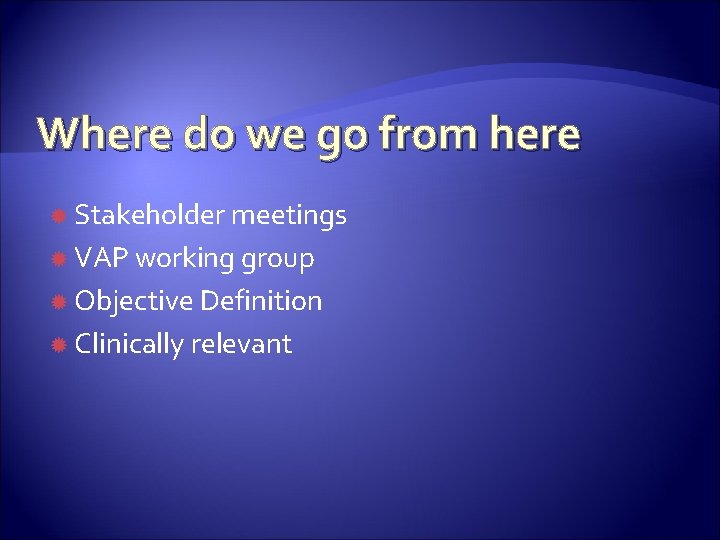 Where do we go from here

Stakeholder meetings
VAP working group
Objective Definition
Clinically relevant